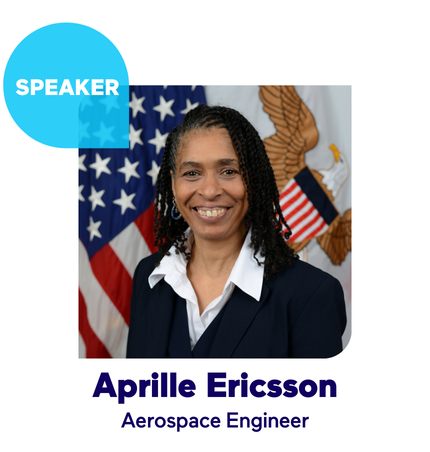 SPEAKER

Aprille Ericsson

Aerospace Engineer